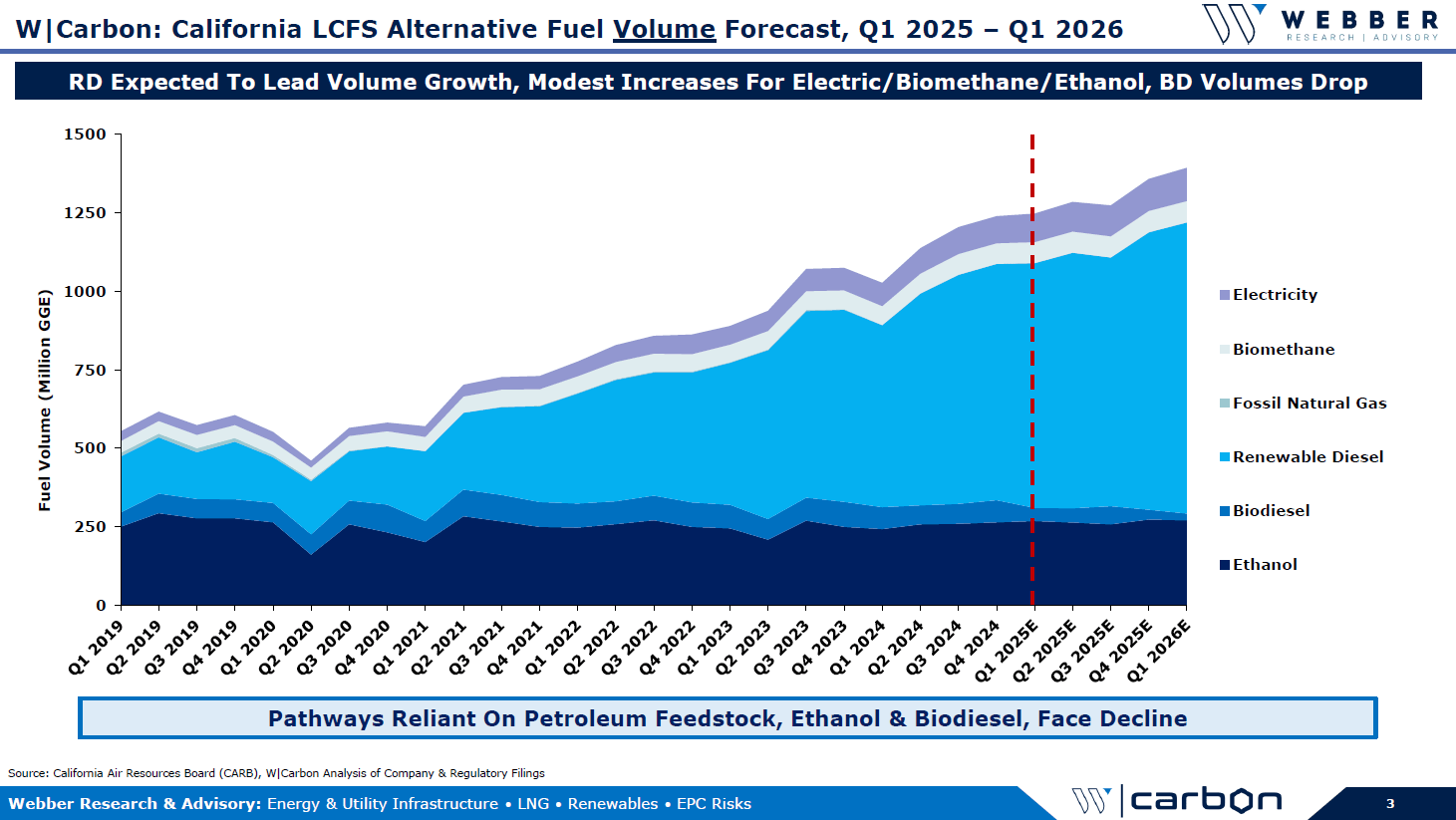 W|Carbon: California LCFS Alternative Fuel Volume Forecast, Q1 2025 – Q1 2026

WEBBER
RESEARCH | ADVISORY

RD Expected To Lead Volume Growth, Modest Increases For Electric/Biomethane/Ethanol, BD Volumes Drop

Fuel Volume (Million GGE)

1500
1250
1000
750
500
250
0

Q1 2019
Q2 2019
Q3 2019
Q4 2019
Q1 2020
Q2 2020
Q3 2020
Q4 2020
Q1 2021
Q2 2021
Q3 2021
Q4 2021
Q1 2022
Q2 2022
Q3 2022
Q4 2022
Q1 2023
Q2 2023
Q3 2023
Q4 2023
Q1 2024
Q2 2024
Q3 2024
Q4 2024
Q1 2025E
Q2 2025E
Q3 2025E
Q4 2025E
Q1 2026E

Electricity
Biomethane
Fossil Natural Gas
Renewable Diesel
Biodiesel
Ethanol

Pathways Reliant On Petroleum Feedstock, Ethanol & Biodiesel, Face Decline

Source: California Air Resources Board (CARB), W|Carbon Analysis of Company & Regulatory Filings

Webber Research & Advisory: Energy & Utility Infrastructure • LNG • Renewables • EPC Risks

W|carbon

3